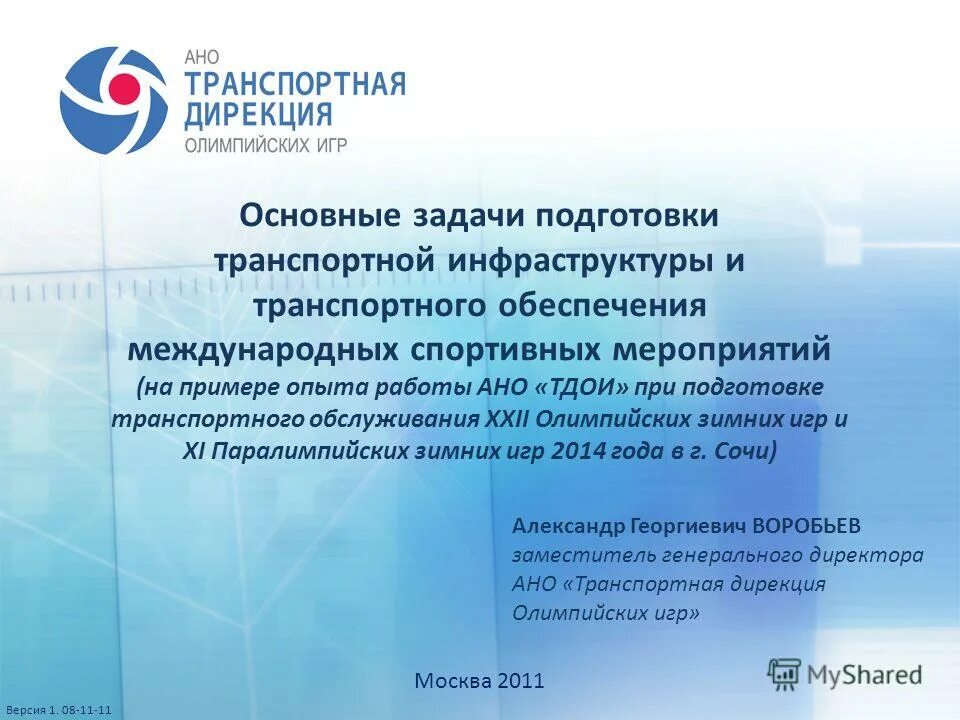 АНО
ТРАНСПОРТНАЯ
ДИРЕКЦИЯ
ОЛИМПИЙСКИХ ИГР

Основные задачи подготовки транспортной инфраструктуры и транспортного обеспечения международных спортивных мероприятий
(на примере опыта работы АНО «ТДОИ» при подготовке транспортного обслуживания XXII Олимпийских зимних игр и XI Паралимпийских зимних игр 2014 года в г. Сочи)

Александр Георгиевич ВОРОБЬЕВ
заместитель генерального директора
АНО «Транспортная дирекция Олимпийских игр»

Москва 2011

MyShared

Версия 1. 08-11-11